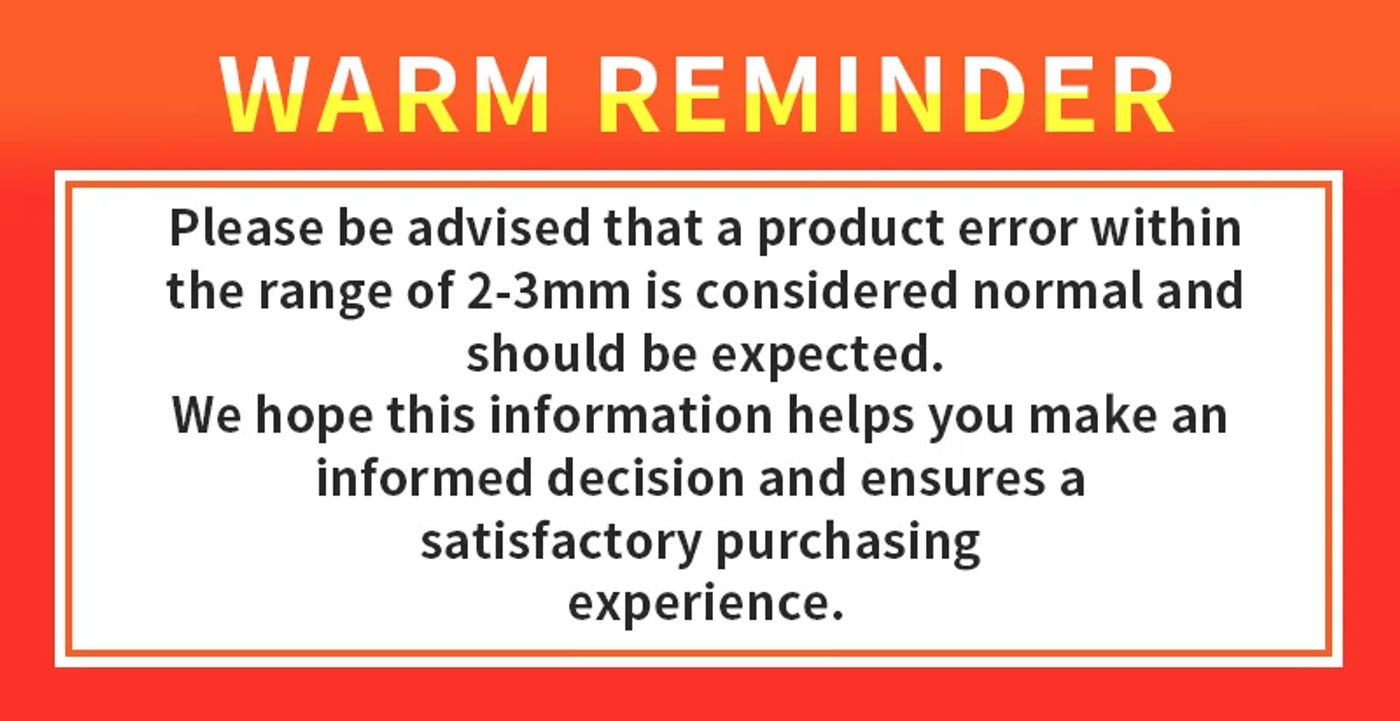 WARM REMINDER

Please be advised that a product error within the range of 2-3mm is considered normal and should be expected.
We hope this information helps you make an informed decision and ensures a satisfactory purchasing experience.